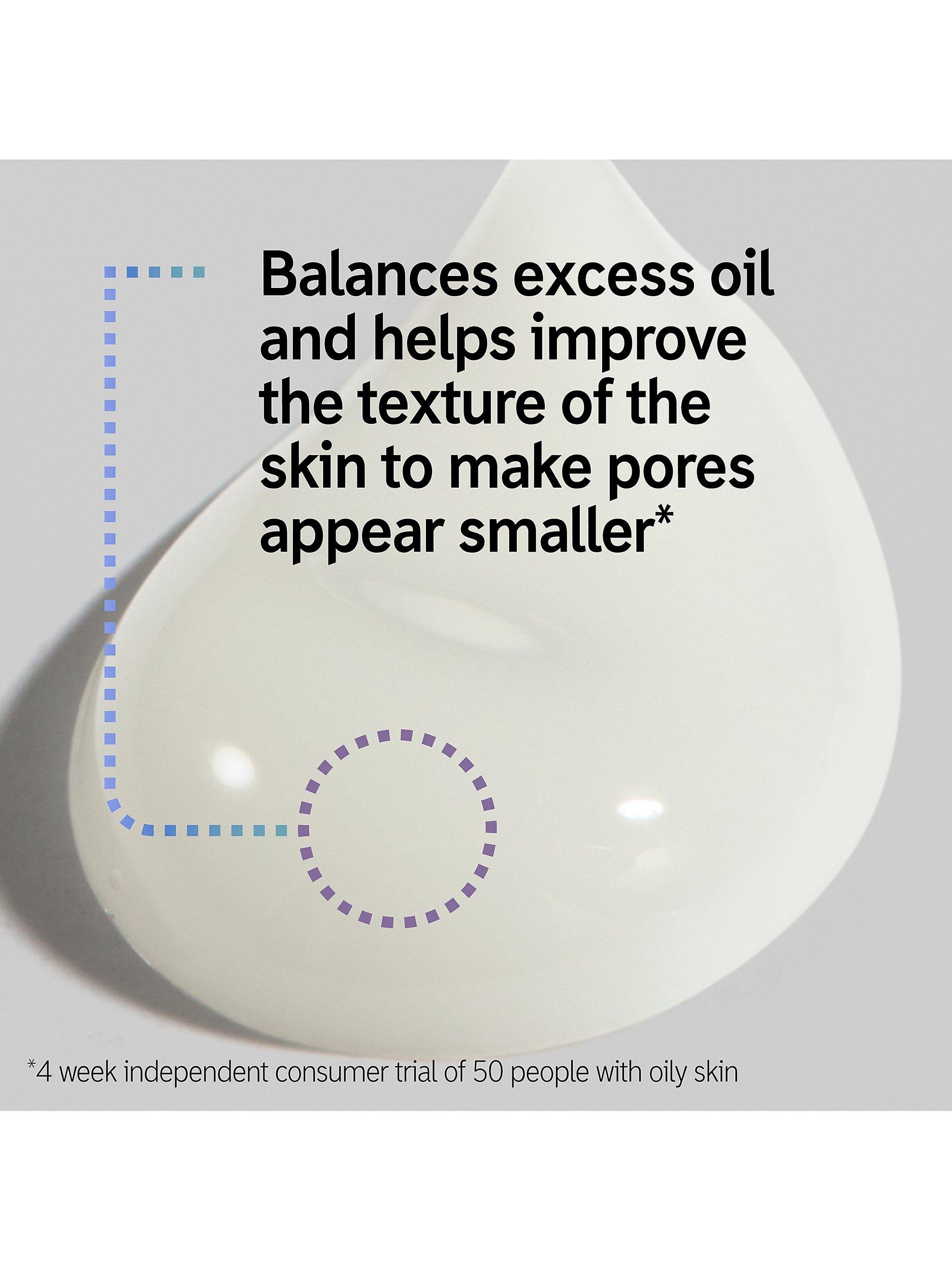 Balances excess oil and helps improve the texture of the skin to make pores appear smaller*

*4 week independent consumer trial of 50 people with oily skin